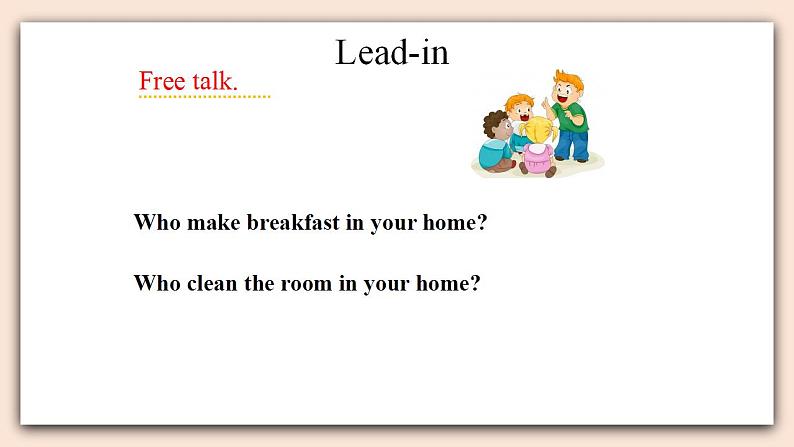 Lead-in

Free talk.

Who make breakfast in your home?

Who clean the room in your home?